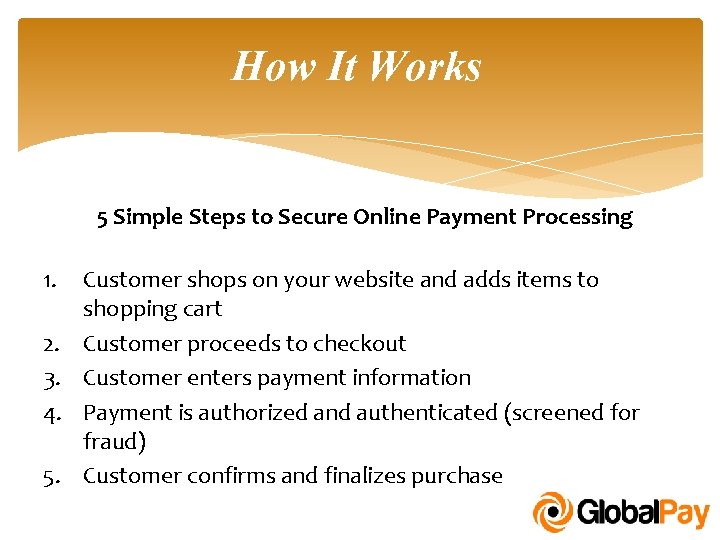 How It Works

5 Simple Steps to Secure Online Payment Processing

1. Customer shops on your website and adds items to shopping cart
2. Customer proceeds to checkout
3. Customer enters payment information
4. Payment is authorized and authenticated (screened for fraud)
5. Customer confirms and finalizes purchase

GlobalPay